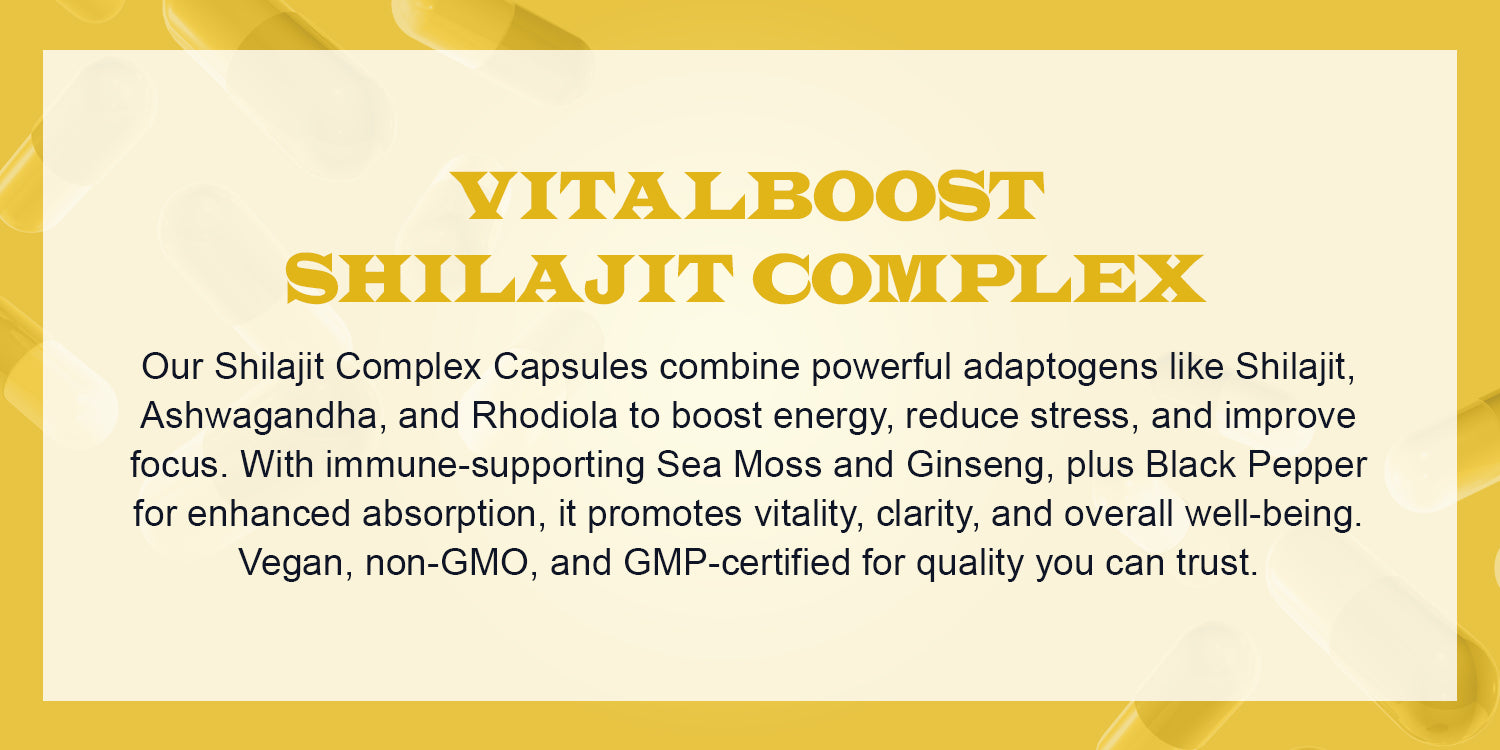 VITALBOOST
SHILAJIT COMPLEX

Our Shilajit Complex Capsules combine powerful adaptogens like Shilajit, Ashwagandha, and Rhodiola to boost energy, reduce stress, and improve focus. With immune-supporting Sea Moss and Ginseng, plus Black Pepper for enhanced absorption, it promotes vitality, clarity, and overall well-being. Vegan, non-GMO, and GMP-certified for quality you can trust.